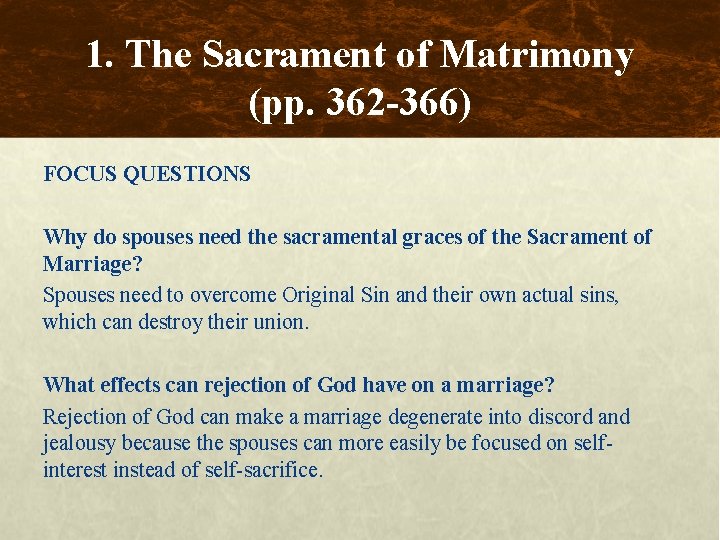 1. The Sacrament of Matrimony (pp. 362-366)

FOCUS QUESTIONS

Why do spouses need the sacramental graces of the Sacrament of Marriage?

Spouses need to overcome Original Sin and their own actual sins, which can destroy their union.

What effects can rejection of God have on a marriage?

Rejection of God can make a marriage degenerate into discord and jealousy because the spouses can more easily be focused on self-interest instead of self-sacrifice.